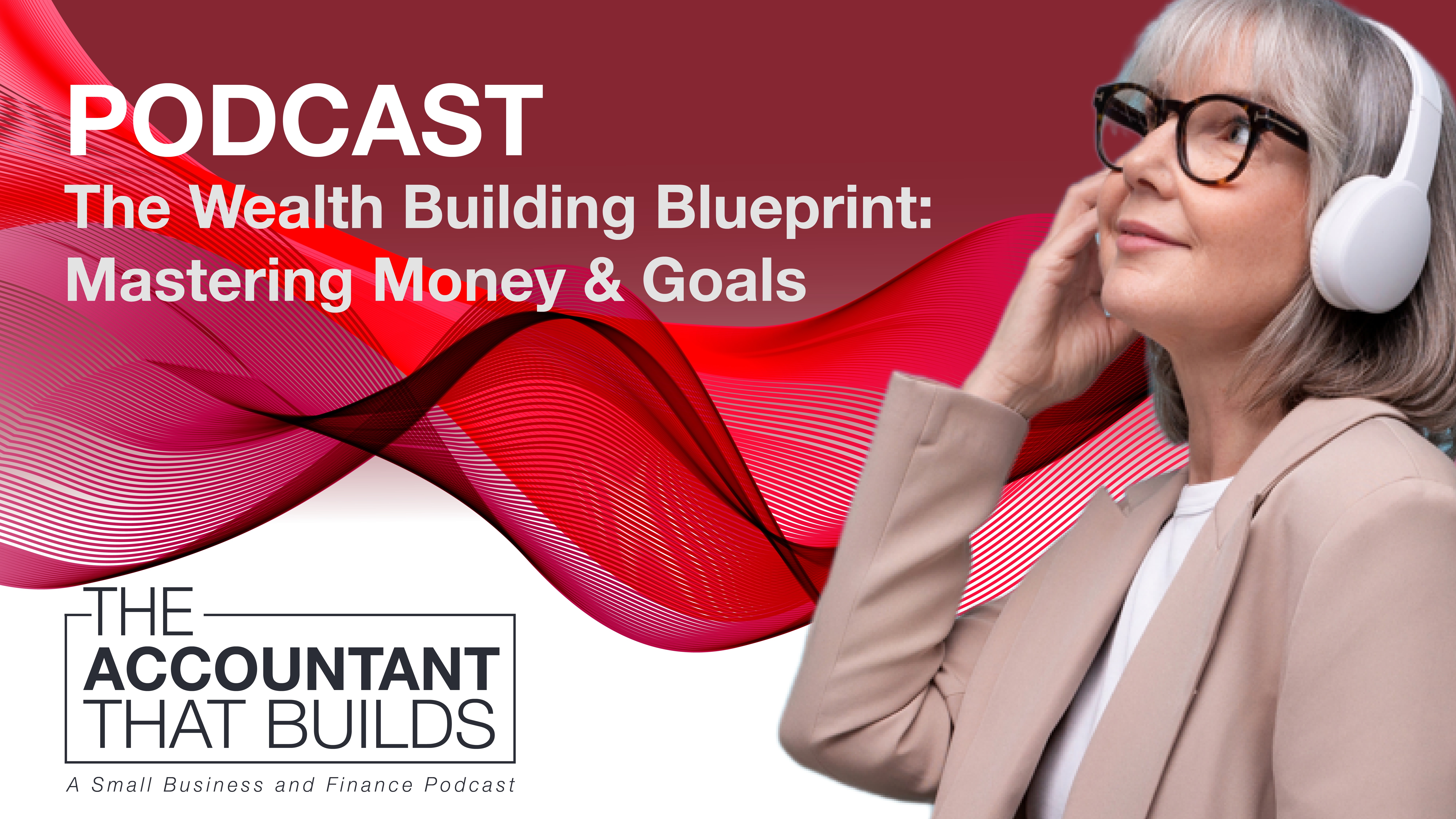 PODCAST
The Wealth Building Blueprint: Mastering Money & Goals

THE
ACCOUNTANT
THAT BUILDS

A Small Business and Finance Podcast